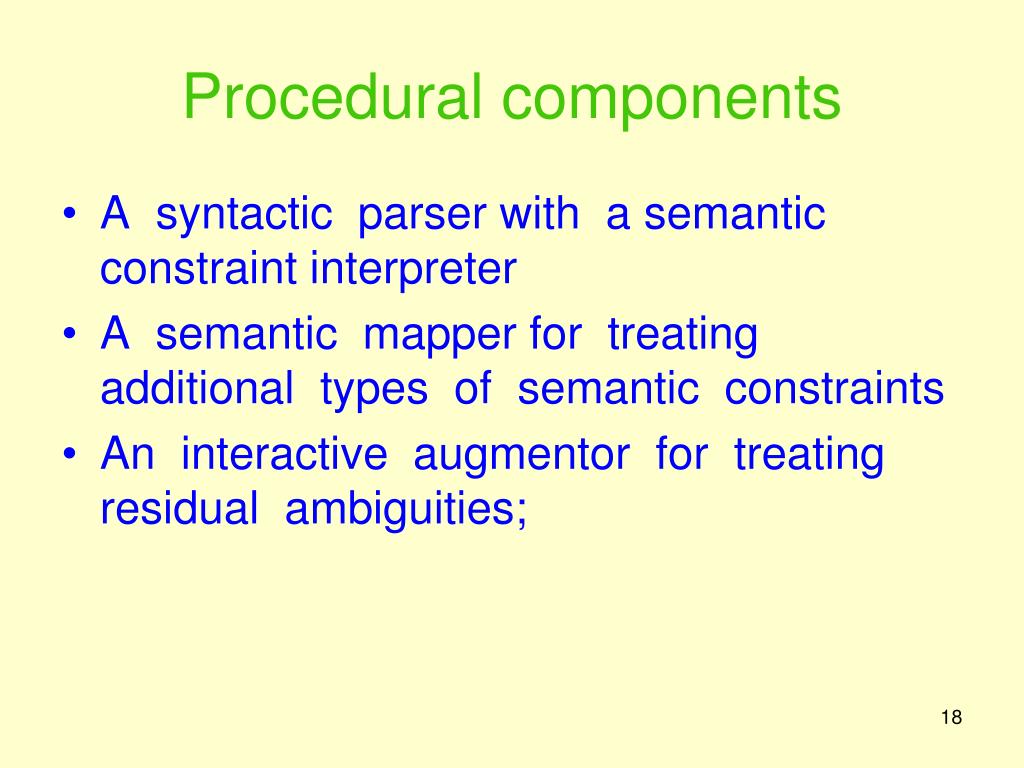 Procedural components

• A syntactic parser with a semantic constraint interpreter
• A semantic mapper for treating additional types of semantic constraints
• An interactive augmentor for treating residual ambiguities;

18